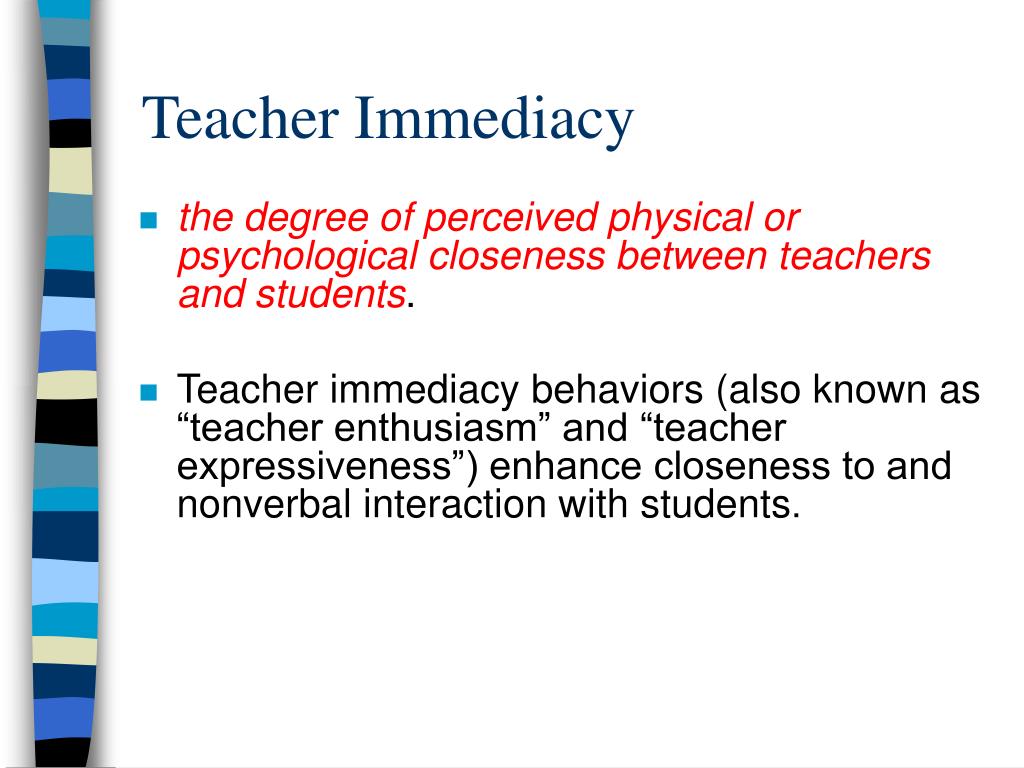 Teacher Immediacy

the degree of perceived physical or psychological closeness between teachers and students.

Teacher immediacy behaviors (also known as “teacher enthusiasm” and “teacher expressiveness”) enhance closeness to and nonverbal interaction with students.